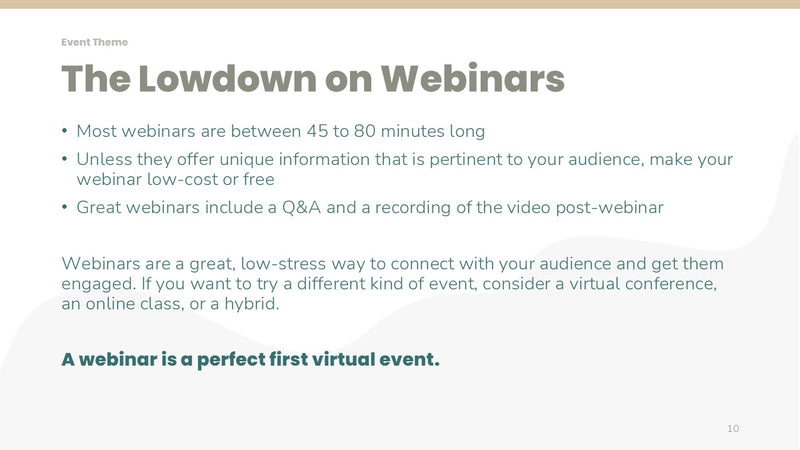 Event Theme

The Lowdown on Webinars

• Most webinars are between 45 to 80 minutes long
• Unless they offer unique information that is pertinent to your audience, make your webinar low-cost or free
• Great webinars include a Q&A and a recording of the video post-webinar

Webinars are a great, low-stress way to connect with your audience and get them engaged. If you want to try a different kind of event, consider a virtual conference, an online class, or a hybrid.

A webinar is a perfect first virtual event.

10